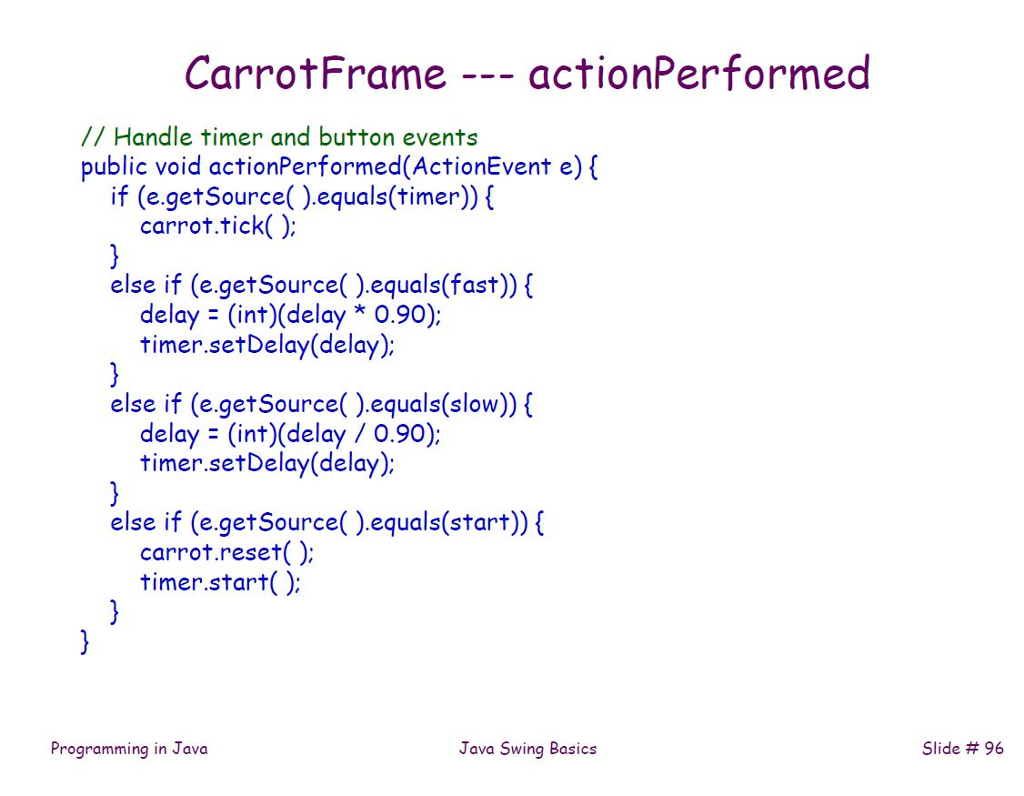 CarrotFrame --- actionPerformed

// Handle timer and button events
public void actionPerformed(ActionEvent e) {
    if (e.getSource( ).equals(timer)) {
        carrot.tick( );
    }
    else if (e.getSource( ).equals(fast)) {
        delay = (int)(delay * 0.90);
        timer.setDelay(delay);
    }
    else if (e.getSource( ).equals(slow)) {
        delay = (int)(delay / 0.90);
        timer.setDelay(delay);
    }
    else if (e.getSource( ).equals(start)) {
        carrot.reset( );
        timer.start( );
    }
}

Programming in Java

Java Swing Basics

Slide # 96